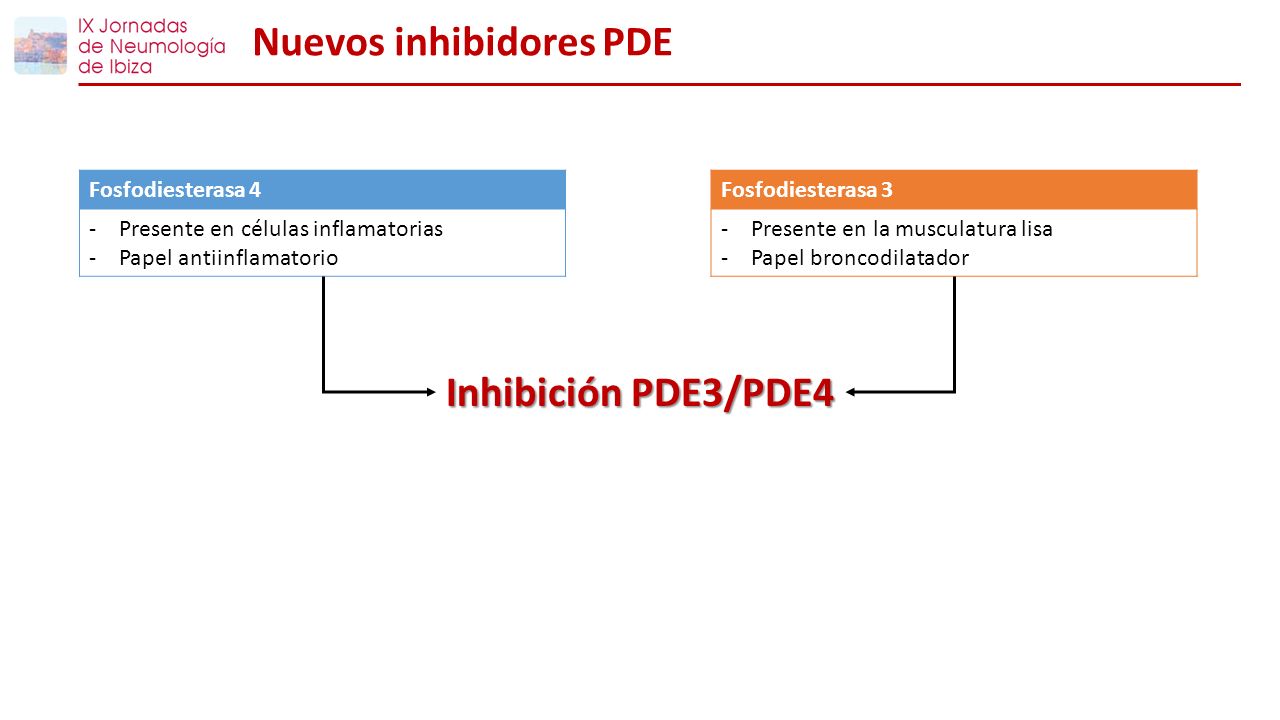 IX Jornadas de Neumología de Ibiza

Nuevos inhibidores PDE

Fosfodiesterasa 4

- Presente en células inflamatorias
- Papel antiinflamatorio

Fosfodiesterasa 3

- Presente en la musculatura lisa
- Papel broncodilatador

Inhibición PDE3/PDE4